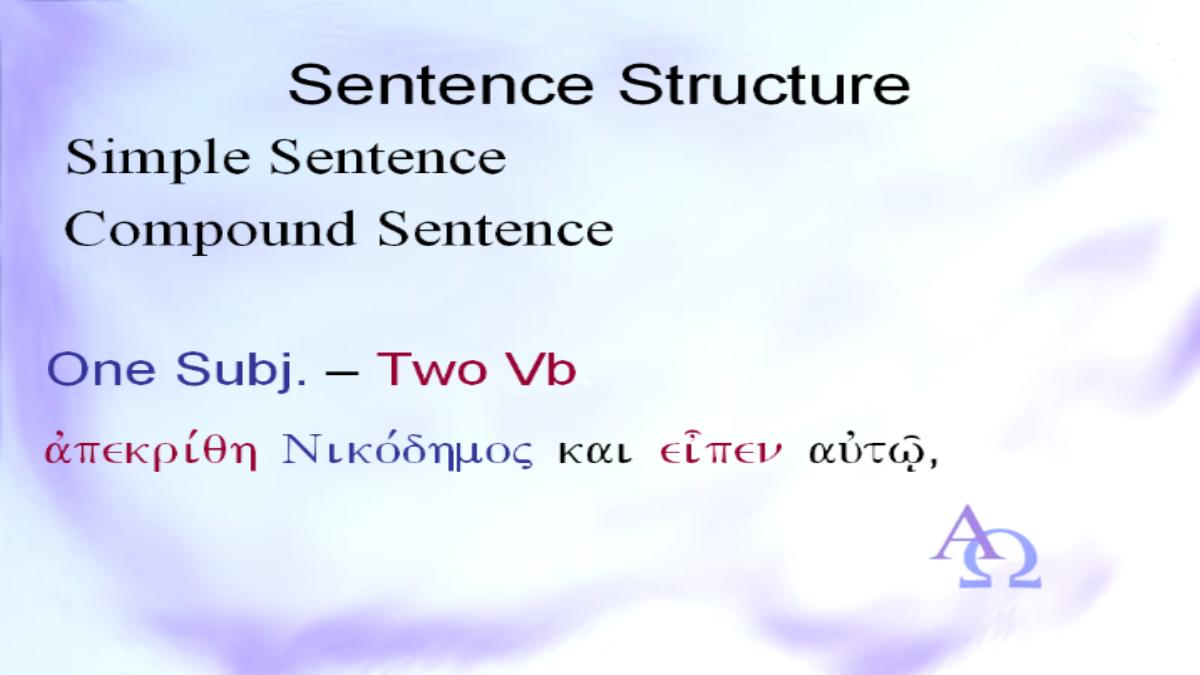 Sentence Structure

Simple Sentence

Compound Sentence

One Subj. – Two Vb.

ἀπεκρίθη Νικόδημος και εἶπεν αὐτῷ,

ΑΩ